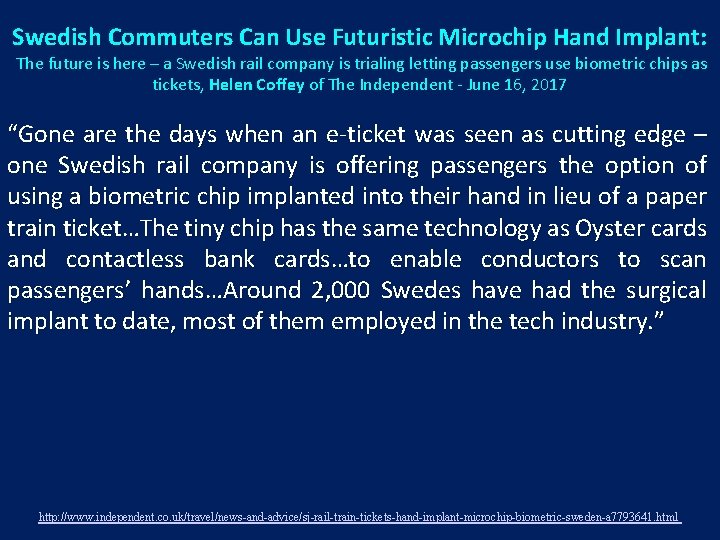 Swedish Commuters Can Use Futuristic Microchip Hand Implant:
The future is here – a Swedish rail company is trialing letting passengers use biometric chips as tickets, Helen Coffey of The Independent - June 16, 2017

“Gone are the days when an e-ticket was seen as cutting edge – one Swedish rail company is offering passengers the option of using a biometric chip implanted into their hand in lieu of a paper train ticket…The tiny chip has the same technology as Oyster cards and contactless bank cards…to enable conductors to scan passengers’ hands…Around 2,000 Swedes have had the surgical implant to date, most of them employed in the tech industry.”

http://www.independent.co.uk/travel/news-and-advice/sj-rail-train-tickets-hand-implant-microchip-biometric-sweden-a7793641.html